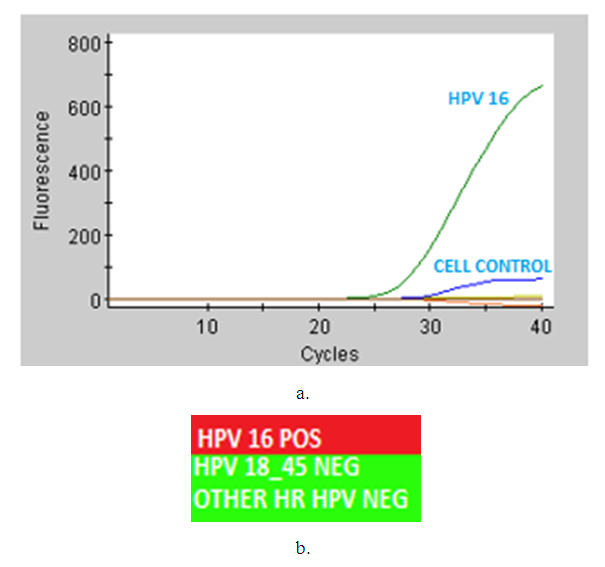 800
600
400
200
0
Fluorescence
HPV 16
CELL CONTROL
10
20
30
40
Cycles

a.

HPV 16 POS
HPV 18_45 NEG
OTHER HR HPV NEG

b.